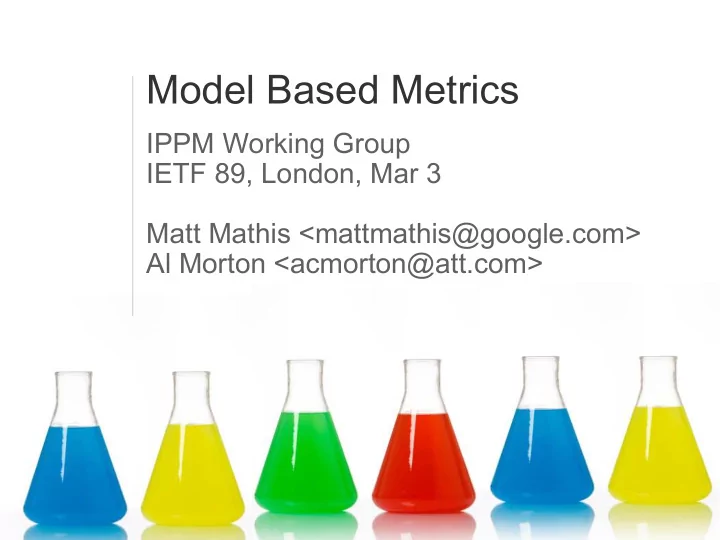 Model Based Metrics

IPPM Working Group
IETF 89, London, Mar 3

Matt Mathis <mattmathis@google.com>
Al Morton <acmorton@att.com>